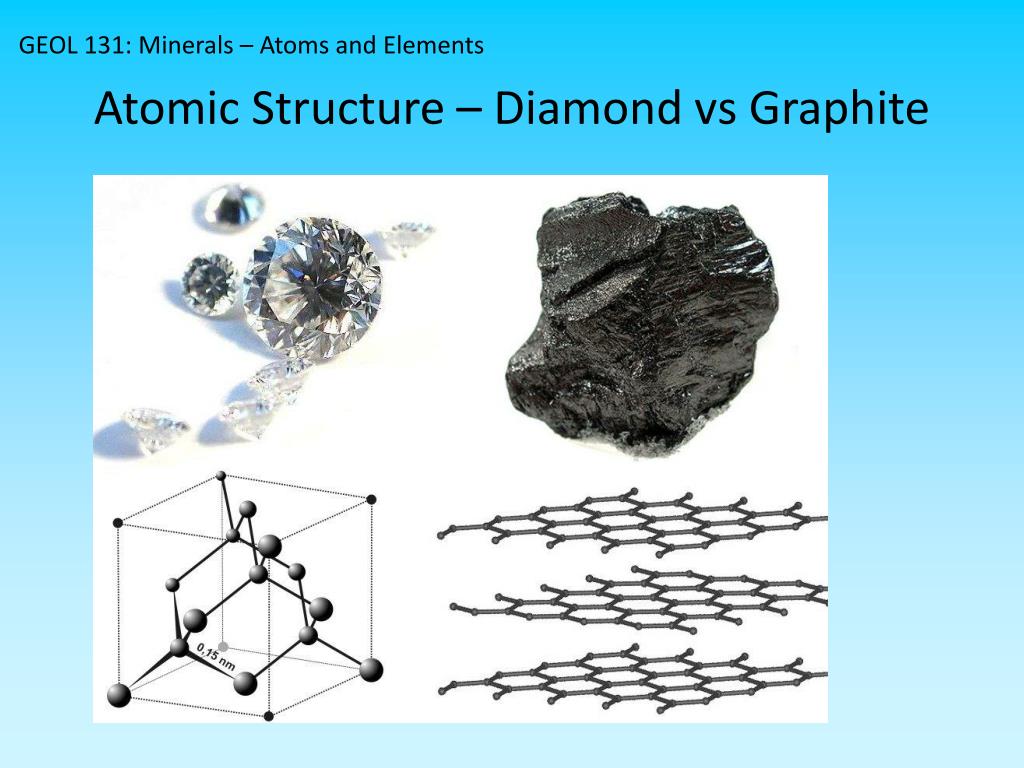 GEOL 131: Minerals – Atoms and Elements

Atomic Structure – Diamond vs Graphite

0,15 nm